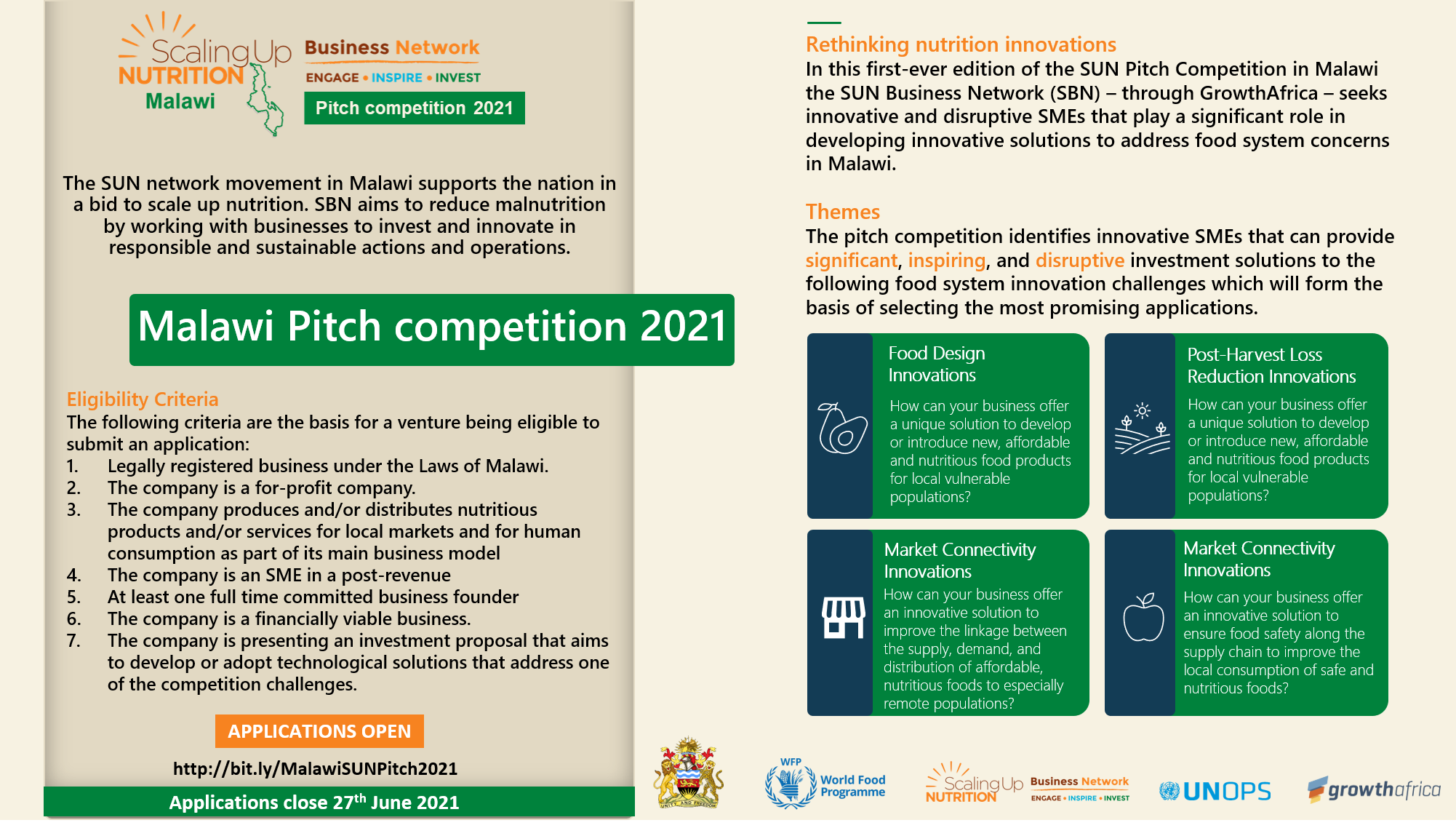 ScalingUp NUTRITION Malawi

Business Network
ENGAGE • INSPIRE • INVEST
Pitch competition 2021

The SUN network movement in Malawi supports the nation in a bid to scale up nutrition. SBN aims to reduce malnutrition by working with businesses to invest and innovate in responsible and sustainable actions and operations.

Malawi Pitch competition 2021

Eligibility Criteria
The following criteria are the basis for a venture being eligible to submit an application:
1. Legally registered business under the Laws of Malawi.
2. The company is a for-profit company.
3. The company produces and/or distributes nutritious products and/or services for local markets and for human consumption as part of its main business model
4. The company is an SME in a post-revenue
5. At least one full time committed business founder
6. The company is a financially viable business.
7. The company is presenting an investment proposal that aims to develop or adopt technological solutions that address one of the competition challenges.

APPLICATIONS OPEN

http://bit.ly/MalawiSUNPitch2021

Applications close 27$^{th}$ June 2021

Rethinking nutrition innovations
In this first-ever edition of the SUN Pitch Competition in Malawi the SUN Business Network (SBN) – through GrowthAfrica – seeks innovative and disruptive SMEs that play a significant role in developing innovative solutions to address food system concerns in Malawi.

Themes
The pitch competition identifies innovative SMEs that can provide significant, inspiring, and disruptive investment solutions to the following food system innovation challenges which will form the basis of selecting the most promising applications.

Food Design Innovations
How can your business offer a unique solution to develop or introduce new, affordable and nutritious food products for local vulnerable populations?

Post-Harvest Loss Reduction Innovations
How can your business offer a unique solution to develop or introduce new, affordable and nutritious food products for local vulnerable populations?

Market Connectivity Innovations
How can your business offer an innovative solution to improve the linkage between the supply, demand, and distribution of affordable, nutritious foods to especially remote populations?

Market Connectivity Innovations
How can your business offer an innovative solution to ensure food safety along the supply chain to improve the local consumption of safe and nutritious foods?

UNITY AND FREEDOM

WFP World Food Programme

ScalingUp NUTRITION Business Network ENGAGE • INSPIRE • INVEST

UNOPS

growthafrica